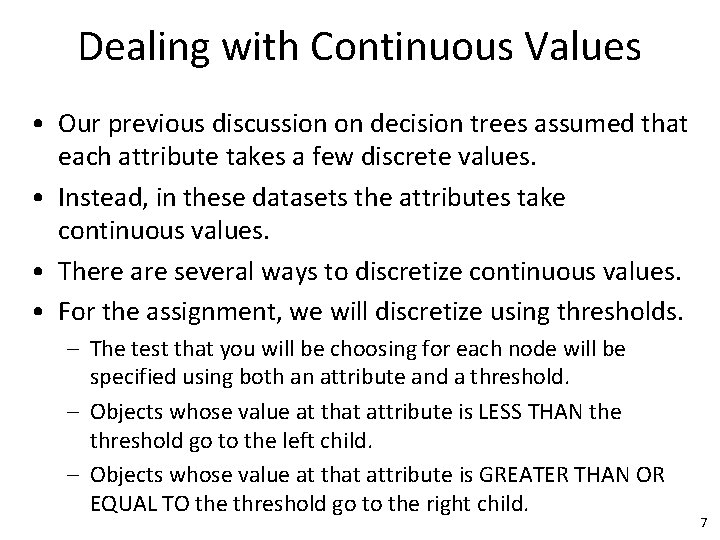 Dealing with Continuous Values

• Our previous discussion on decision trees assumed that each attribute takes a few discrete values.

• Instead, in these datasets the attributes take continuous values.

• There are several ways to discretize continuous values.

• For the assignment, we will discretize using thresholds.

– The test that you will be choosing for each node will be specified using both an attribute and a threshold.

– Objects whose value at that attribute is LESS THAN the threshold go to the left child.

– Objects whose value at that attribute is GREATER THAN OR EQUAL TO the threshold go to the right child.

7